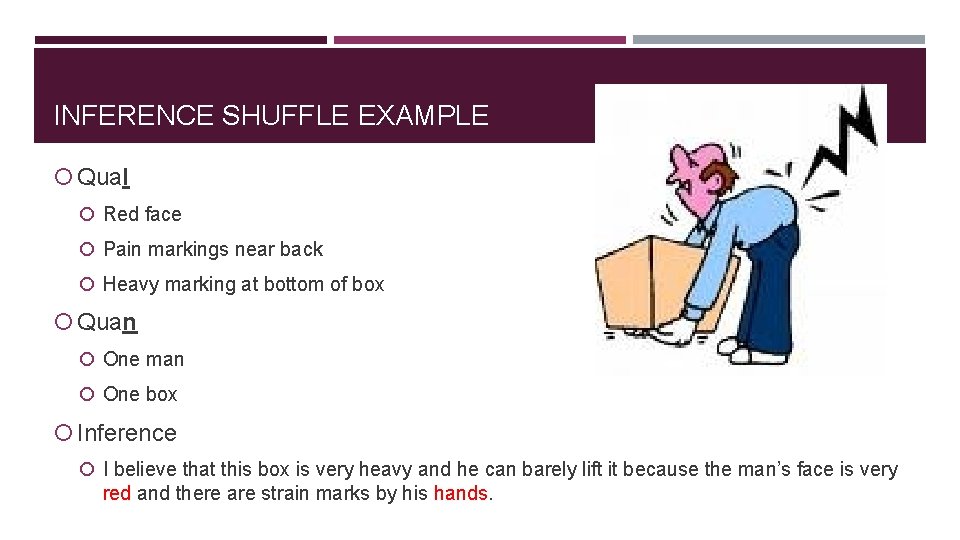 INFERENCE SHUFFLE EXAMPLE

Qual

Red face

Pain markings near back

Heavy marking at bottom of box

Quan

One man

One box

Inference

I believe that this box is very heavy and he can barely lift it because the man's face is very red and there are strain marks by his hands.